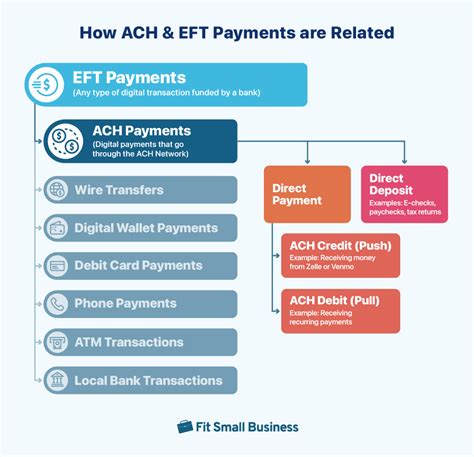 How ACH & EFT Payments are Related

EFT Payments
(Any type of digital transaction funded by a bank)

ACH Payments
(Digital payments that go through the ACH Network)

Wire Transfers

Digital Wallet Payments

Debit Card Payments

Phone Payments

ATM Transactions

Local Bank Transactions

Direct Payment

Direct Deposit
Examples: E-checks, paychecks, tax returns

ACH Credit (Push)
Example: Receiving money from Zelle or Venmo

ACH Debit (Pull)
Example: Receiving recurring payments

Fit Small Business